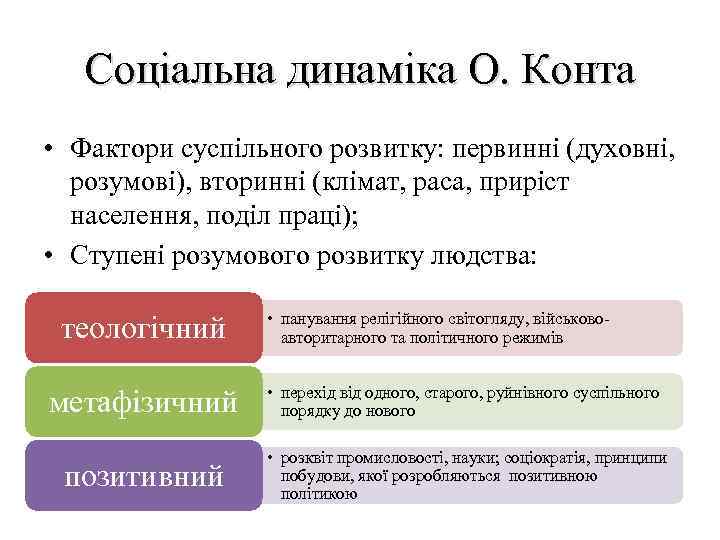 Соціальна динаміка О. Конта

• Фактори суспільного розвитку: первинні (духовні, розумові), вторинні (клімат, раса, приріст населення, поділ праці);
• Ступені розумового розвитку людства:

теологічний

• панування релігійного світогляду, військово-авторитарного та політичного режимів

метафізичний

• перехід від одного, старого, руйнівного суспільного порядку до нового

позитивний

• розквіт промисловості, науки; соціократія, принципи побудови, якої розробляються позитивною політикою